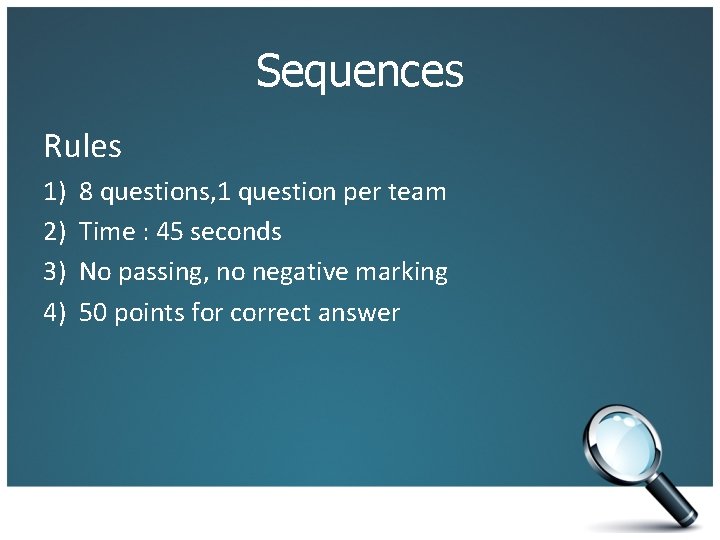 Sequences

Rules

1) 8 questions,1 question per team
2) Time : 45 seconds
3) No passing, no negative marking
4) 50 points for correct answer